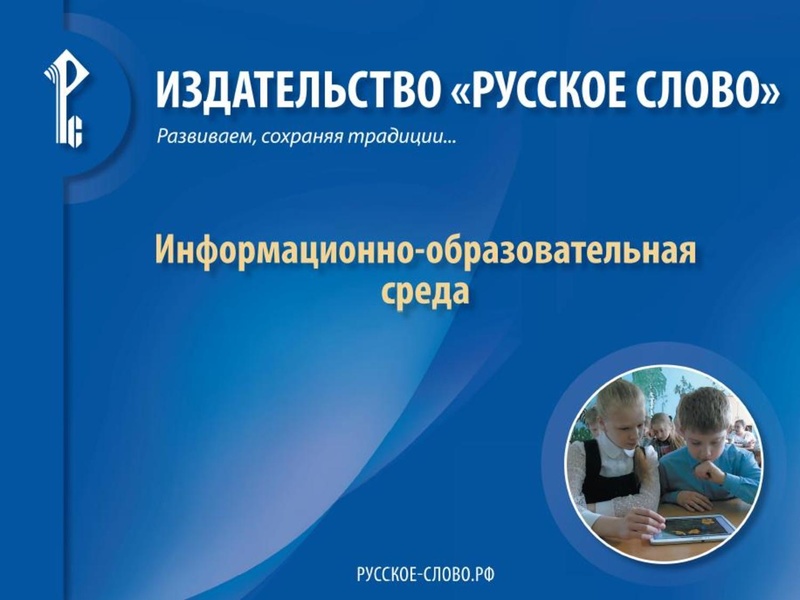 ИЗДАТЕЛЬСТВО «РУССКОЕ СЛОВО»
Развиваем, сохраняя традиции...

Информационно-образовательная среда

РУССКОЕ-СЛОВО.РФ